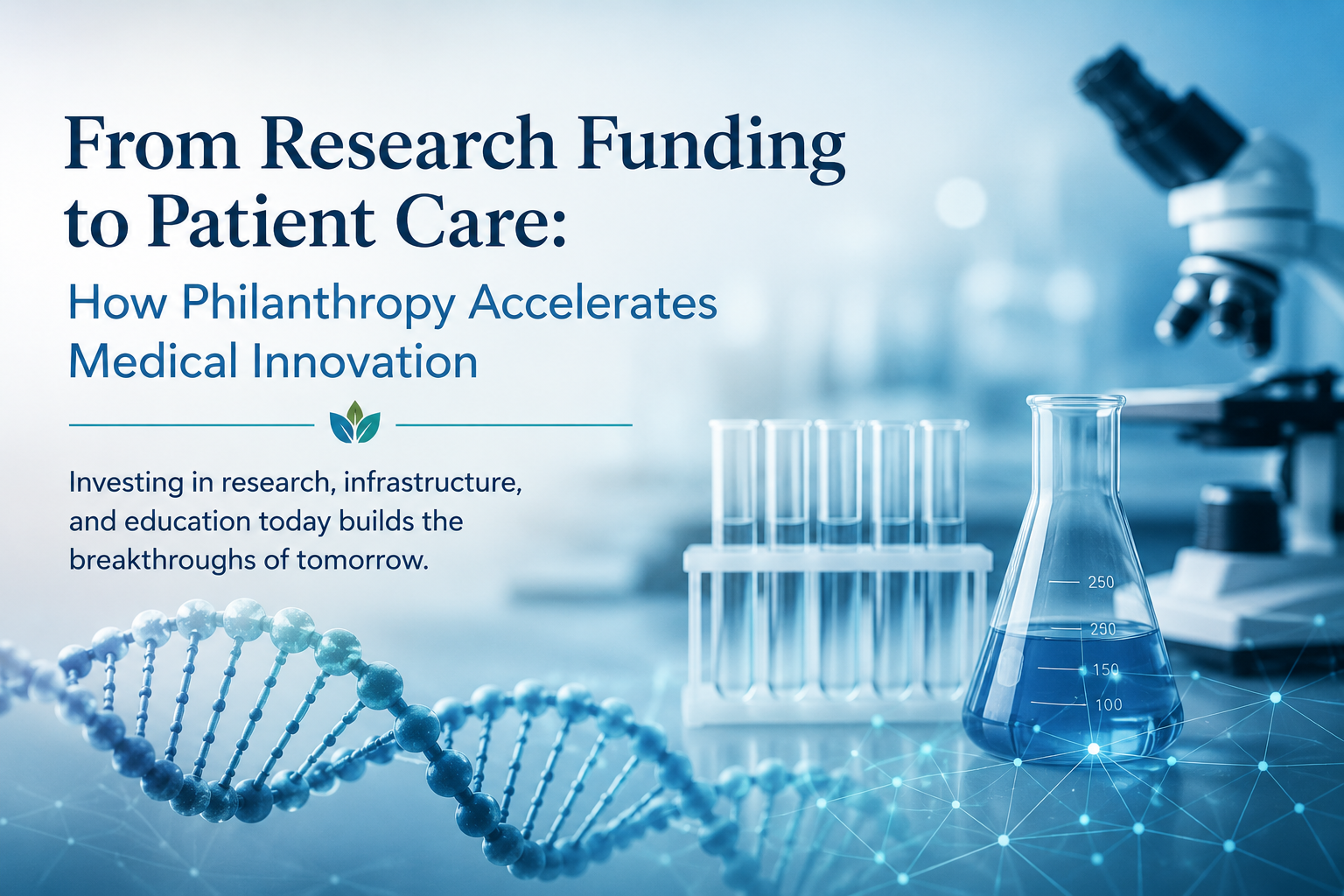 From Research Funding to Patient Care:

How Philanthropy Accelerates Medical Innovation

Investing in research, infrastructure, and education today builds the breakthroughs of tomorrow.

250
290
150
100